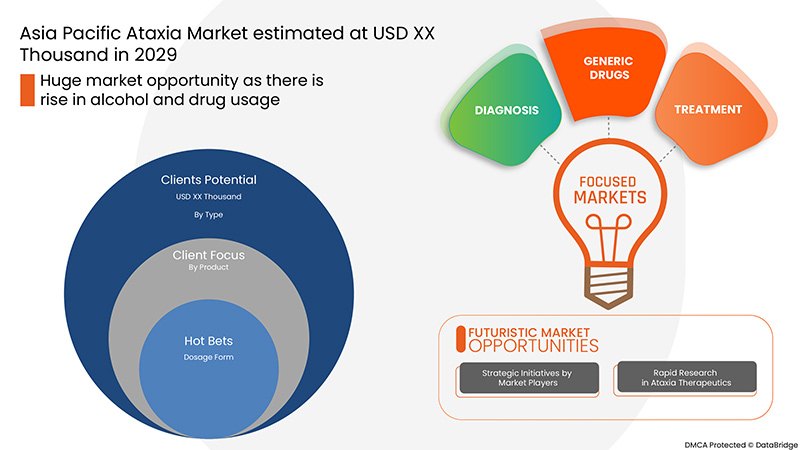 Asia Pacific Ataxia Market estimated at USD XX Thousand in 2029

Huge market opportunity as there is rise in alcohol and drug usage

Clients Potential
USD XX Thousand
By Type

Client Focus
By Product

Hot Bets
Dosage Form

DIAGNOSIS

GENERIC DRUGS

TREATMENT

FOCUSED MARKETS

FUTURISTIC MARKET OPPORTUNITIES

Strategic Initiatives by Market Players

Rapid Research in Ataxia Therapeutics

DMCA Protected © DataBridge